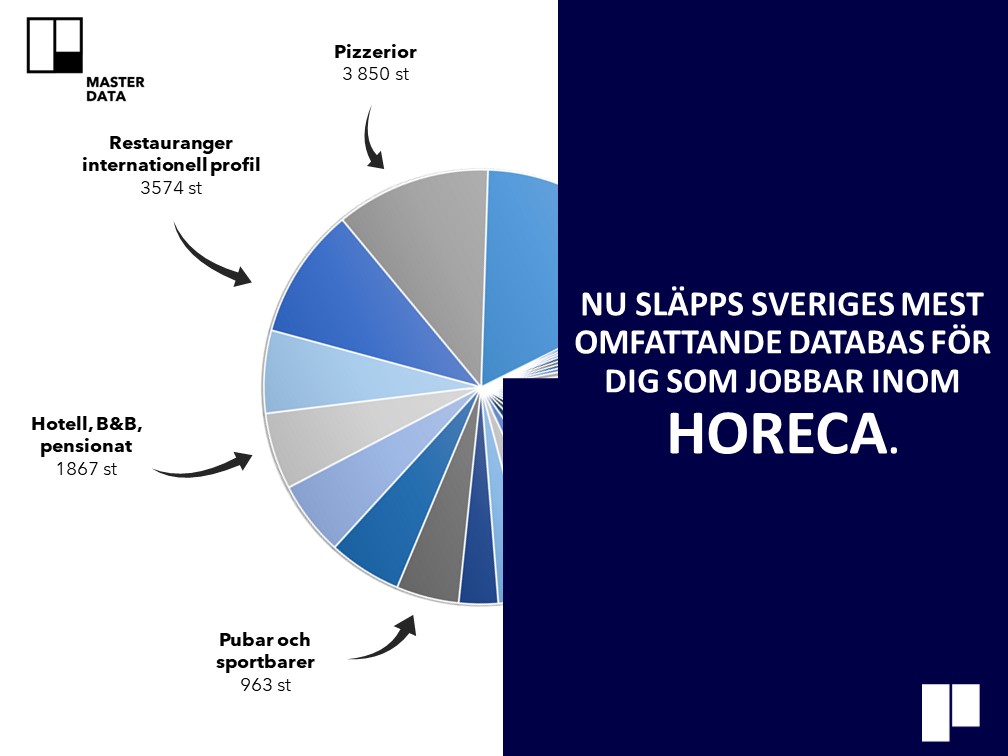 MASTER DATA

Pizzerior
3 850 st

Restauranger internationell profil
3574 st

Hotell, B&B, pensionat
1867 st

Pubar och sportbarer
963 st

NU SLÄPPS SVERIGES MEST OMFATTANDE DATABAS FÖR DIG SOM JOBBAR INOM
HORECA.